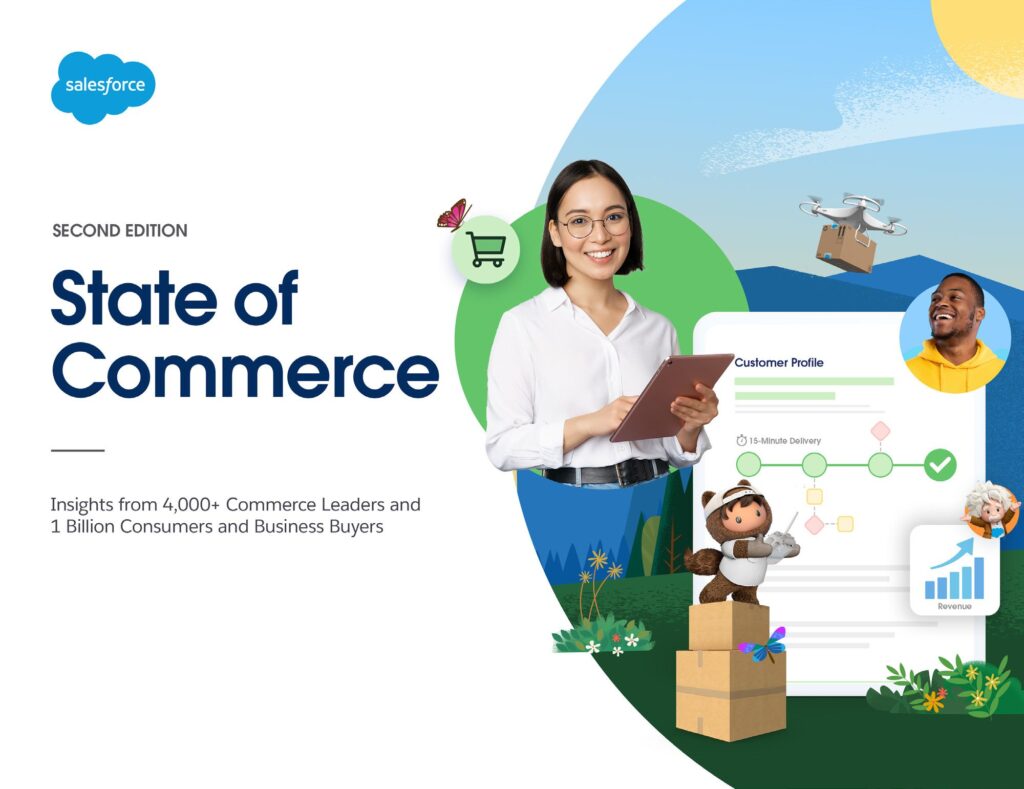 salesforce

SECOND EDITION

State of Commerce

Insights from 4,000+ Commerce Leaders and 1 Billion Consumers and Business Buyers

Customer Profile

15-Minute Delivery

Revenue